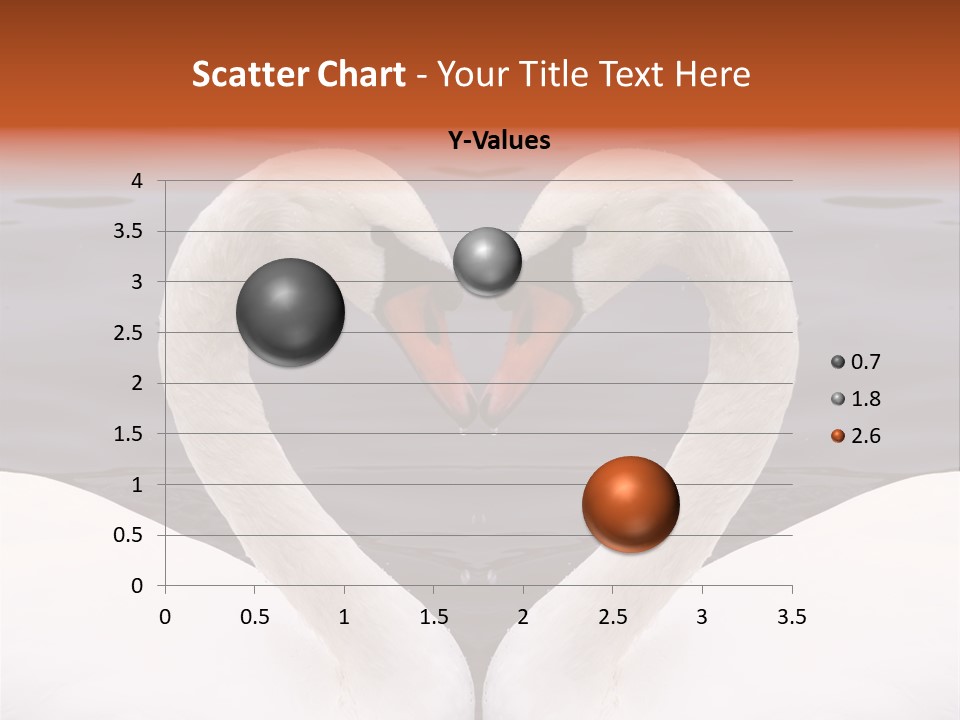 Scatter Chart - Your Title Text Here

Y-Values

4
3.5
3
2.5
2
1.5
1
0.5
0

0 0.5 1 1.5 2 2.5 3 3.5

0.7
1.8
2.6